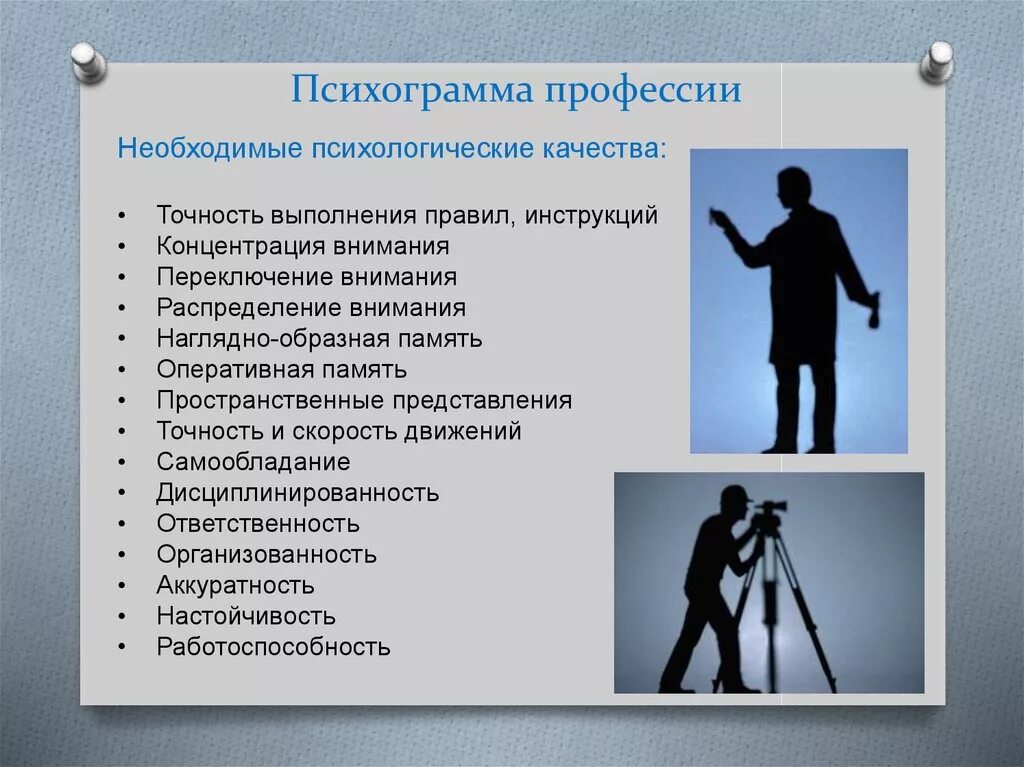 Психограмма профессии

Необходимые психологические качества:

• Точность выполнения правил, инструкций
• Концентрация внимания
• Переключение внимания
• Распределение внимания
• Наглядно-образная память
• Оперативная память
• Пространственные представления
• Точность и скорость движений
• Самообладание
• Дисциплинированность
• Ответственность
• Организованность
• Аккуратность
• Настойчивость
• Работоспособность